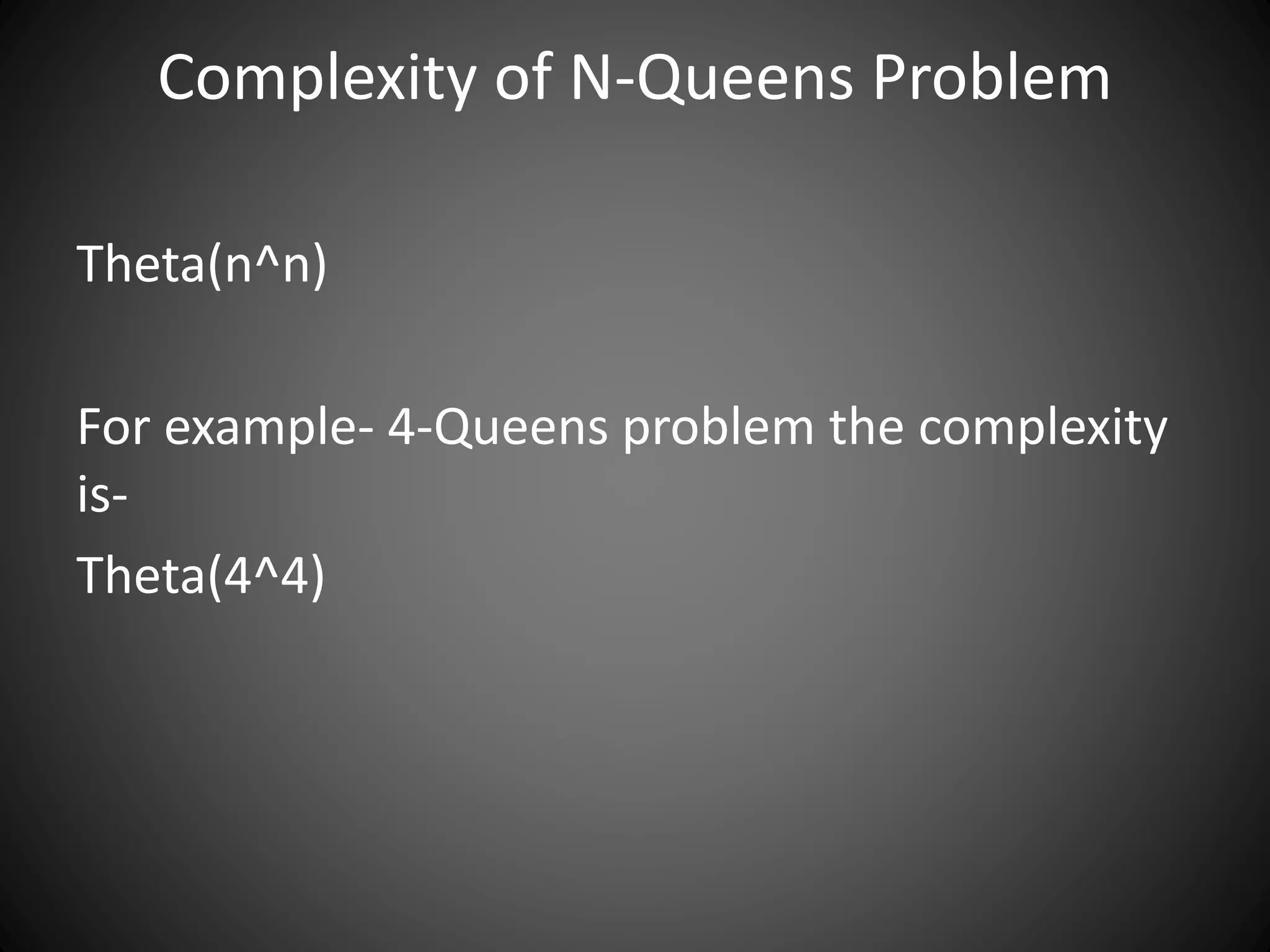 Complexity of N-Queens Problem

Theta(n^n)

For example- 4-Queens problem the complexity is-
Theta(4^4)